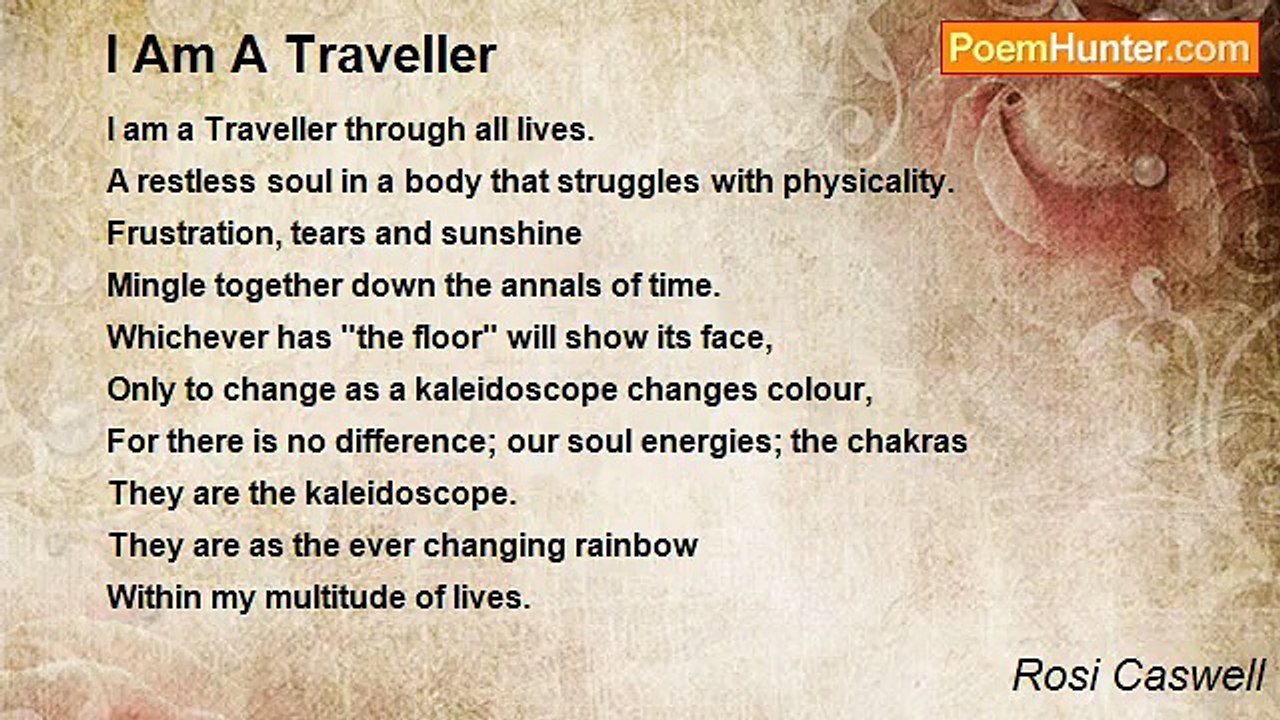 I Am A Traveller

PoemHunter.com

I am a Traveller through all lives.
A restless soul in a body that struggles with physicality.
Frustration, tears and sunshine
Mingle together down the annals of time.
Whichever has "the floor" will show its face,
Only to change as a kaleidoscope changes colour,
For there is no difference; our soul energies; the chakras
They are the kaleidoscope.
They are as the ever changing rainbow
Within my multitude of lives.

Rosi Caswell